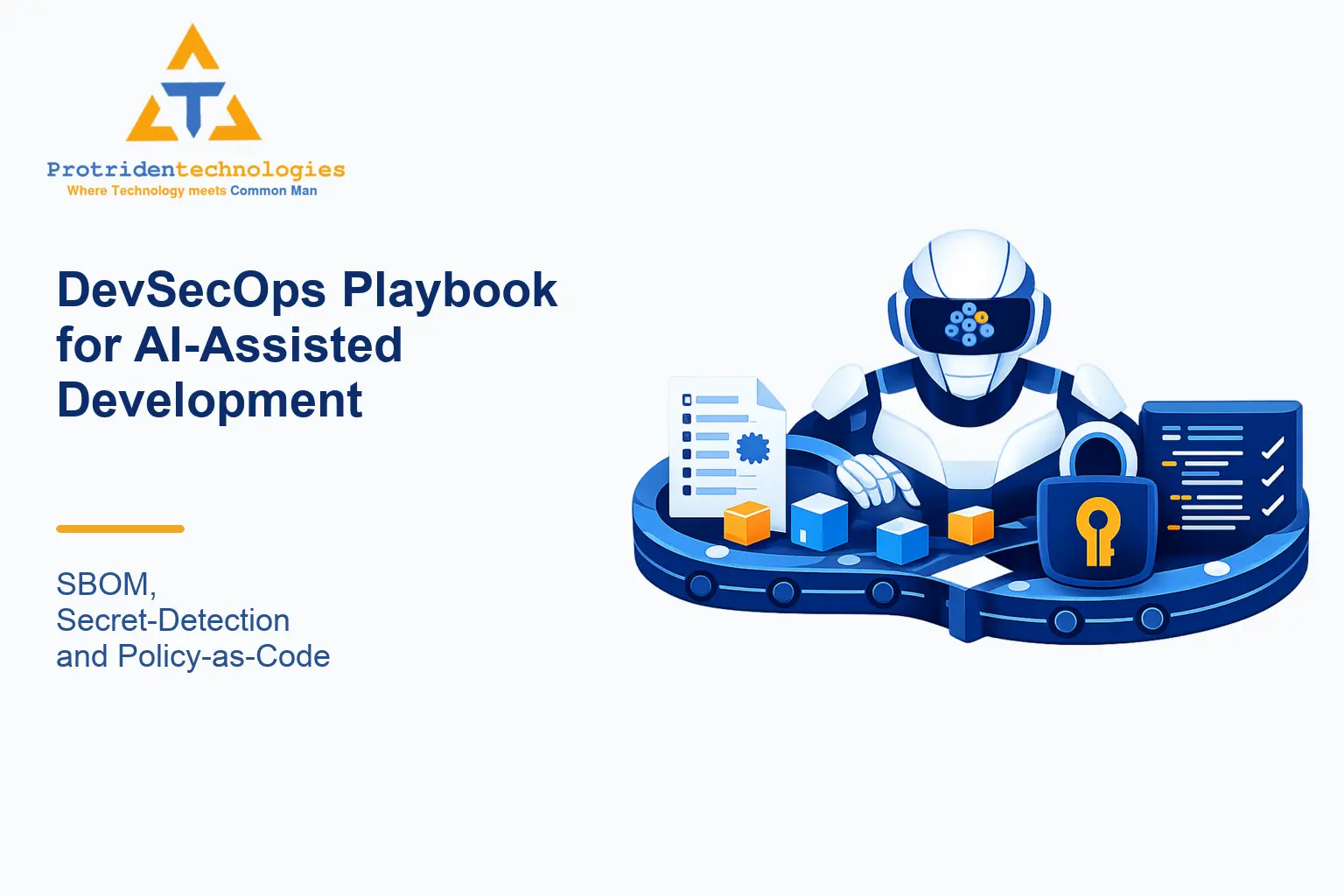 Protridentechnologies
Where Technology meets Common Man

DevSecOps Playbook for AI-Assisted Development

SBOM,
Secret-Detection
and Policy-as-Code